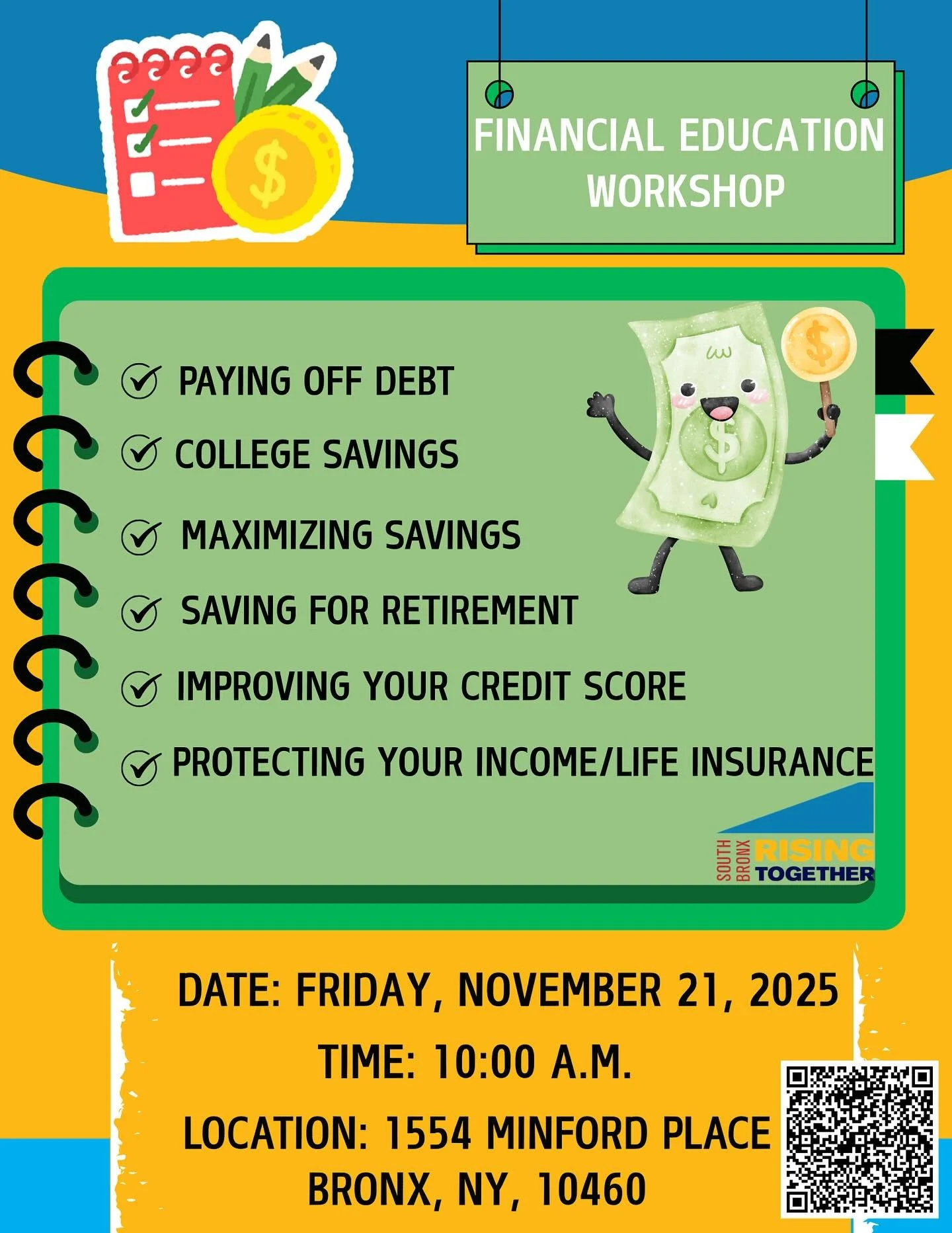 FINANCIAL EDUCATION WORKSHOP

PAYING OFF DEBT

COLLEGE SAVINGS

MAXIMIZING SAVINGS

SAVING FOR RETIREMENT

IMPROVING YOUR CREDIT SCORE

PROTECTING YOUR INCOME/LIFE INSURANCE

SOUTH BRONX RISING TOGETHER

DATE: FRIDAY, NOVEMBER 21, 2025

TIME: 10:00 A.M.

LOCATION: 1554 MINFORD PLACE BRONX, NY, 10460